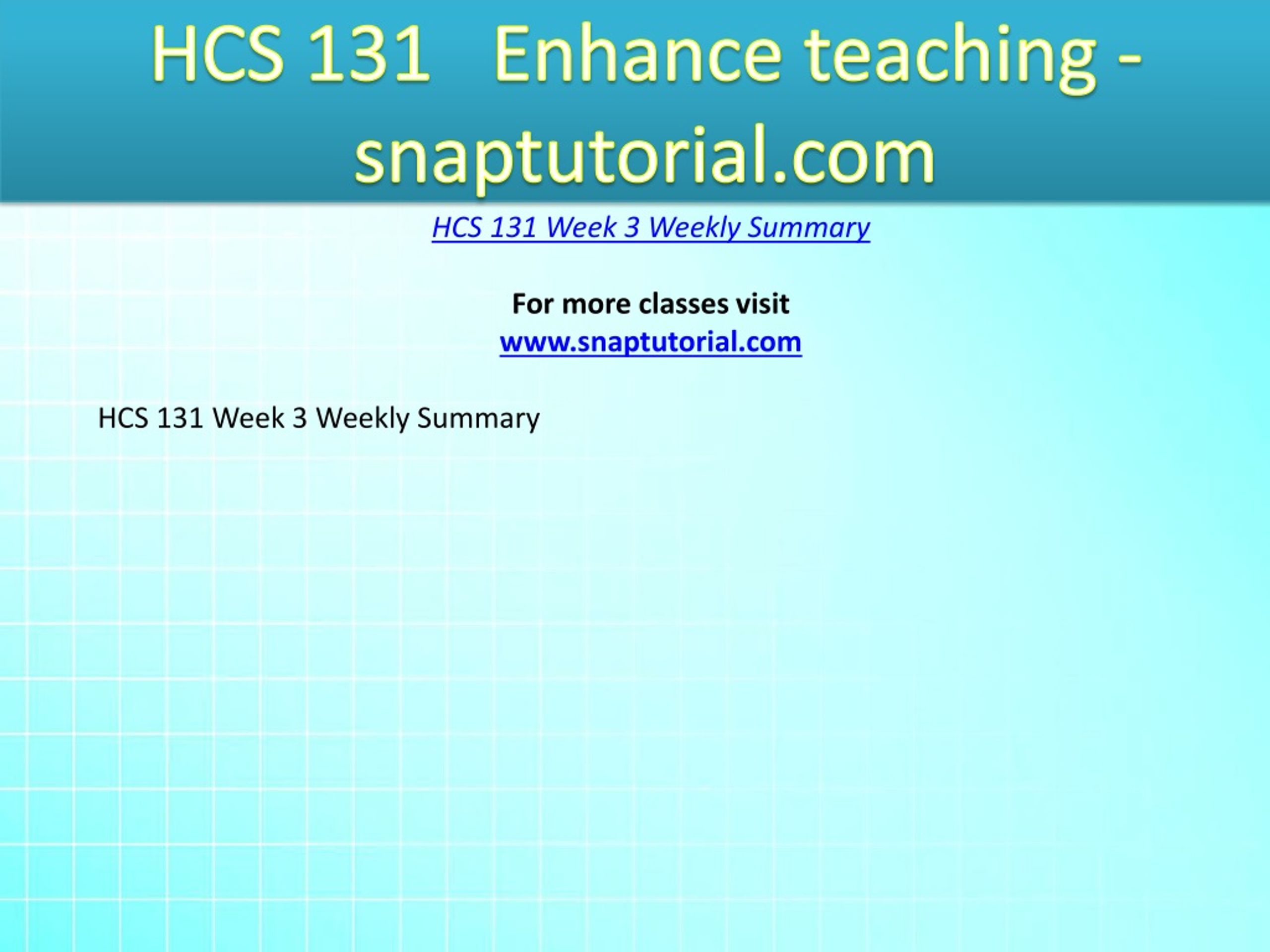 HCS 131 Enhance teaching - snaptutorial.com

HCS 131 Week 3 Weekly Summary

For more classes visit
www.snaptutorial.com

HCS 131 Week 3 Weekly Summary